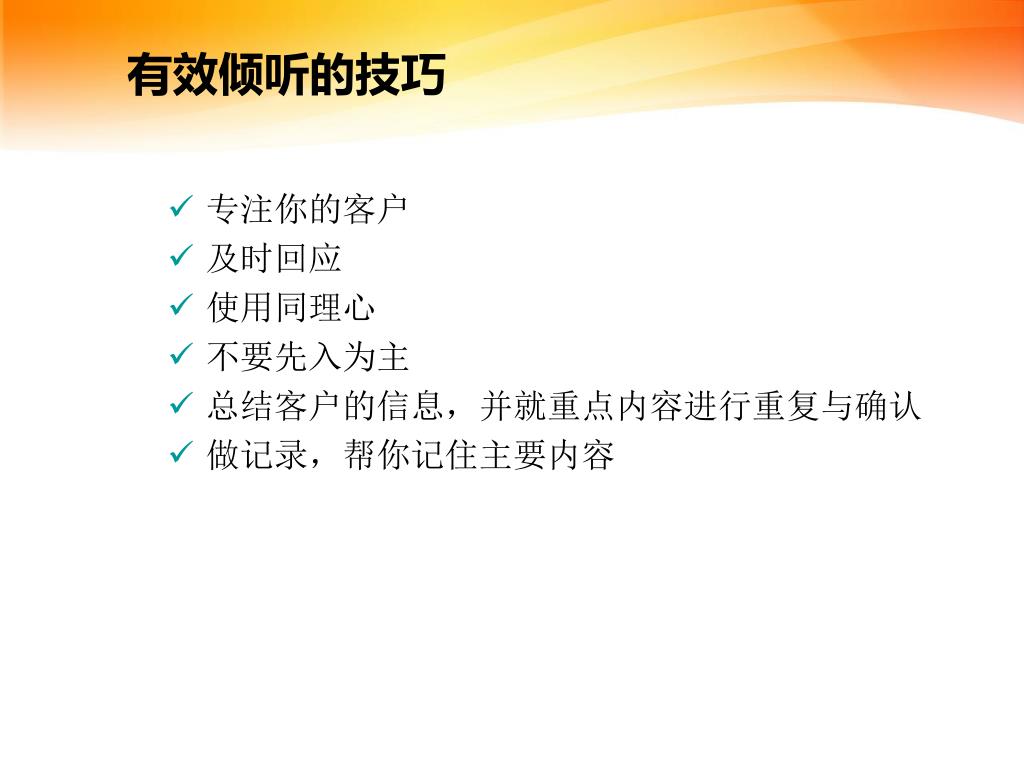 有效倾听的技巧

✓ 专注你的客户
✓ 及时回应
✓ 使用同理心
✓ 不要先入为主
✓ 总结客户的信息，并就重点内容进行重复与确认
✓ 做记录，帮你记住主要内容